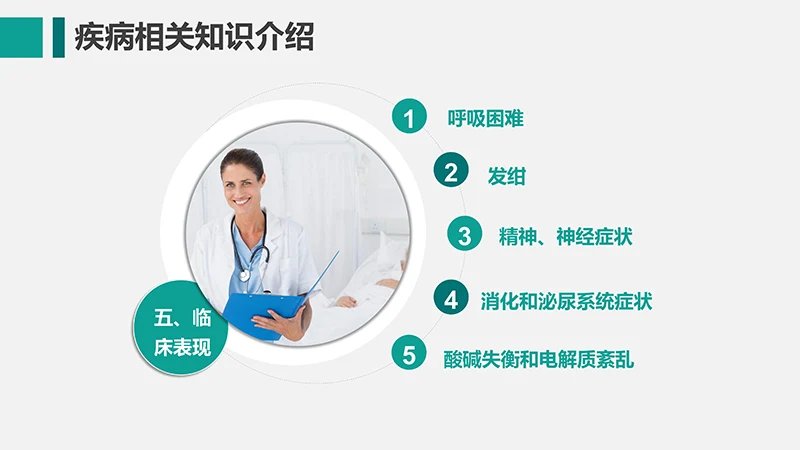 疾病相关知识介绍

五、临床表现

1 呼吸困难

2 发绀

3 精神、神经症状

4 消化和泌尿系统症状

5 酸碱失衡和电解质紊乱